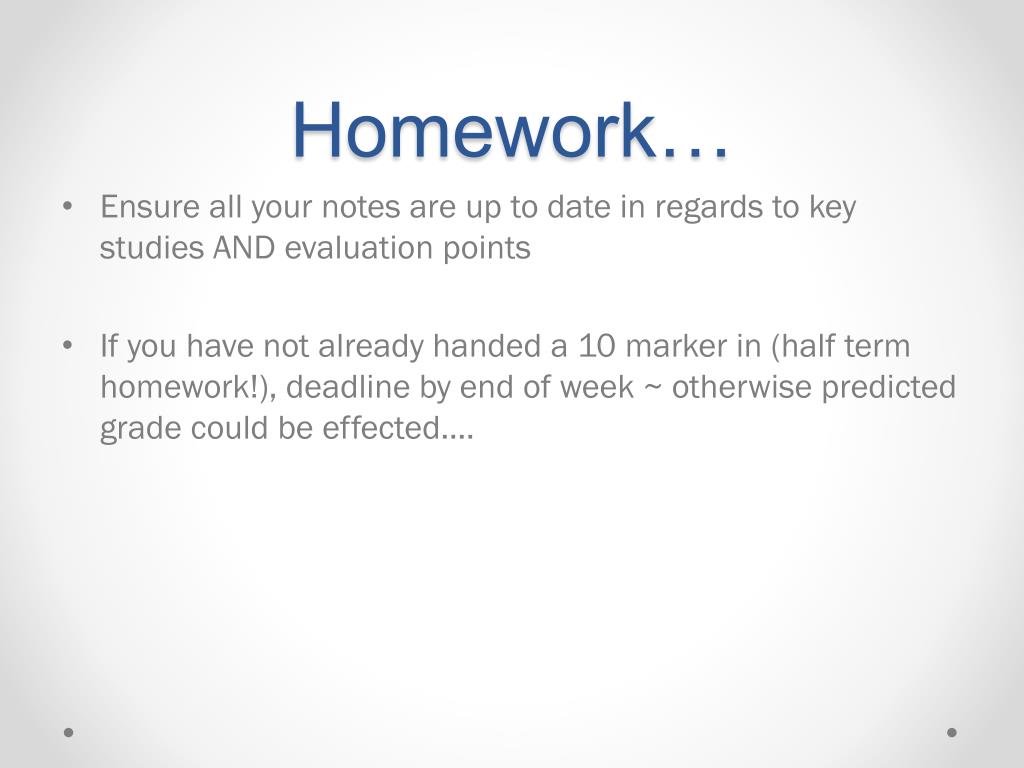 Homework…

• Ensure all your notes are up to date in regards to key studies AND evaluation points

• If you have not already handed a 10 marker in (half term homework!), deadline by end of week ~ otherwise predicted grade could be effected….